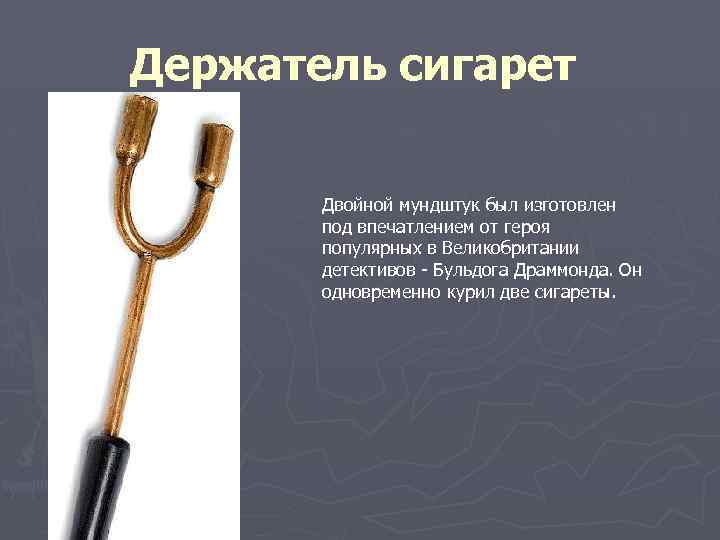 Держатель сигарет

Двойной мундштук был изготовлен под впечатлением от героя популярных в Великобритании детективов - Бульдога Драммонда. Он одновременно курил две сигареты.